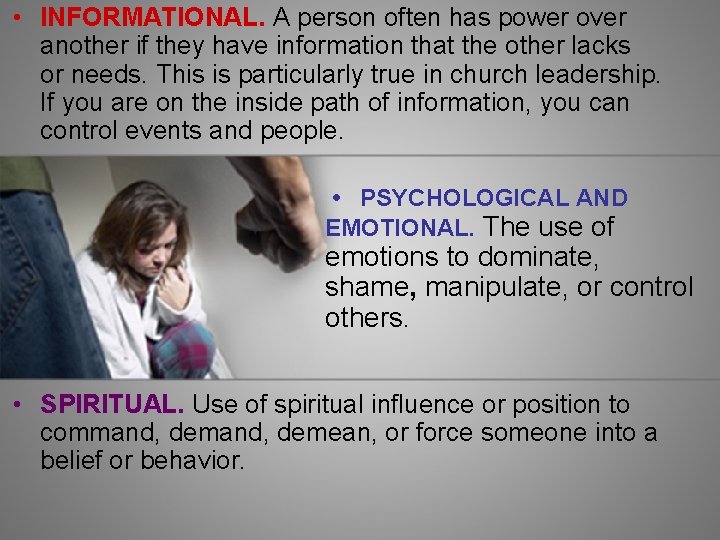 • INFORMATIONAL. A person often has power over another if they have information that the other lacks or needs. This is particularly true in church leadership. If you are on the inside path of information, you can control events and people.

• PSYCHOLOGICAL AND EMOTIONAL. The use of emotions to dominate, shame, manipulate, or control others.

• SPIRITUAL. Use of spiritual influence or position to command, demand, demean, or force someone into a belief or behavior.